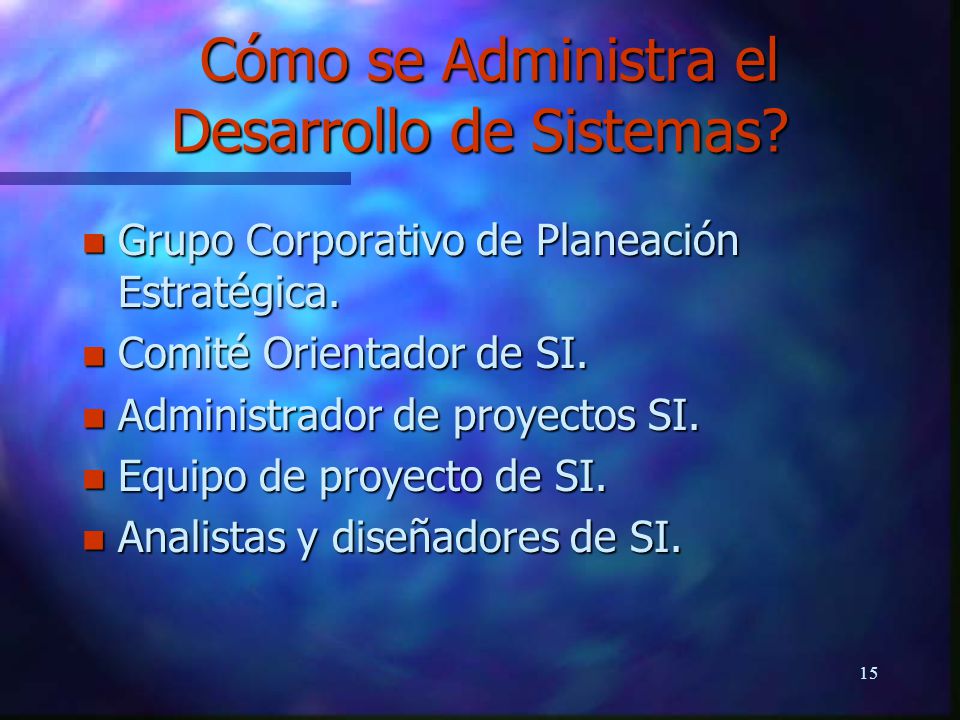 Cómo se Administra el Desarrollo de Sistemas?

- Grupo Corporativo de Planeación Estratégica.
- Comité Orientador de SI.
- Administrador de proyectos SI.
- Equipo de proyecto de SI.
- Analistas y diseñadores de SI.

15